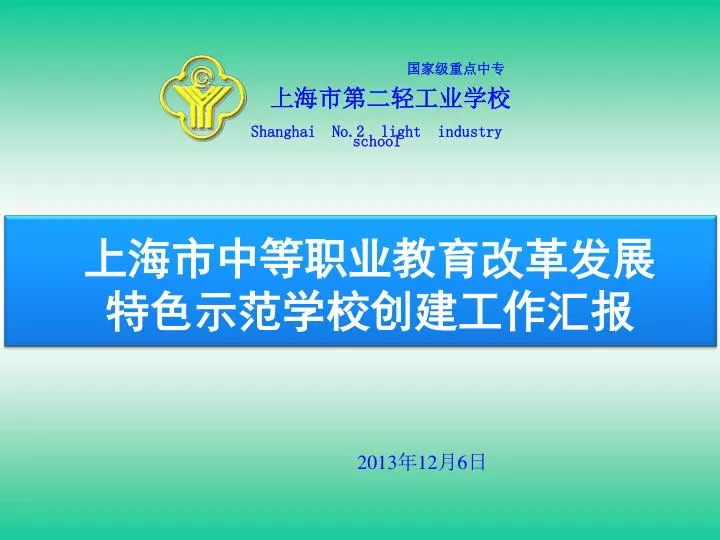 国家级重点中专
上海市第二轻工业学校
Shanghai No.2 light industry school

上海市中等职业教育改革发展特色示范学校创建工作汇报

2013年12月6日